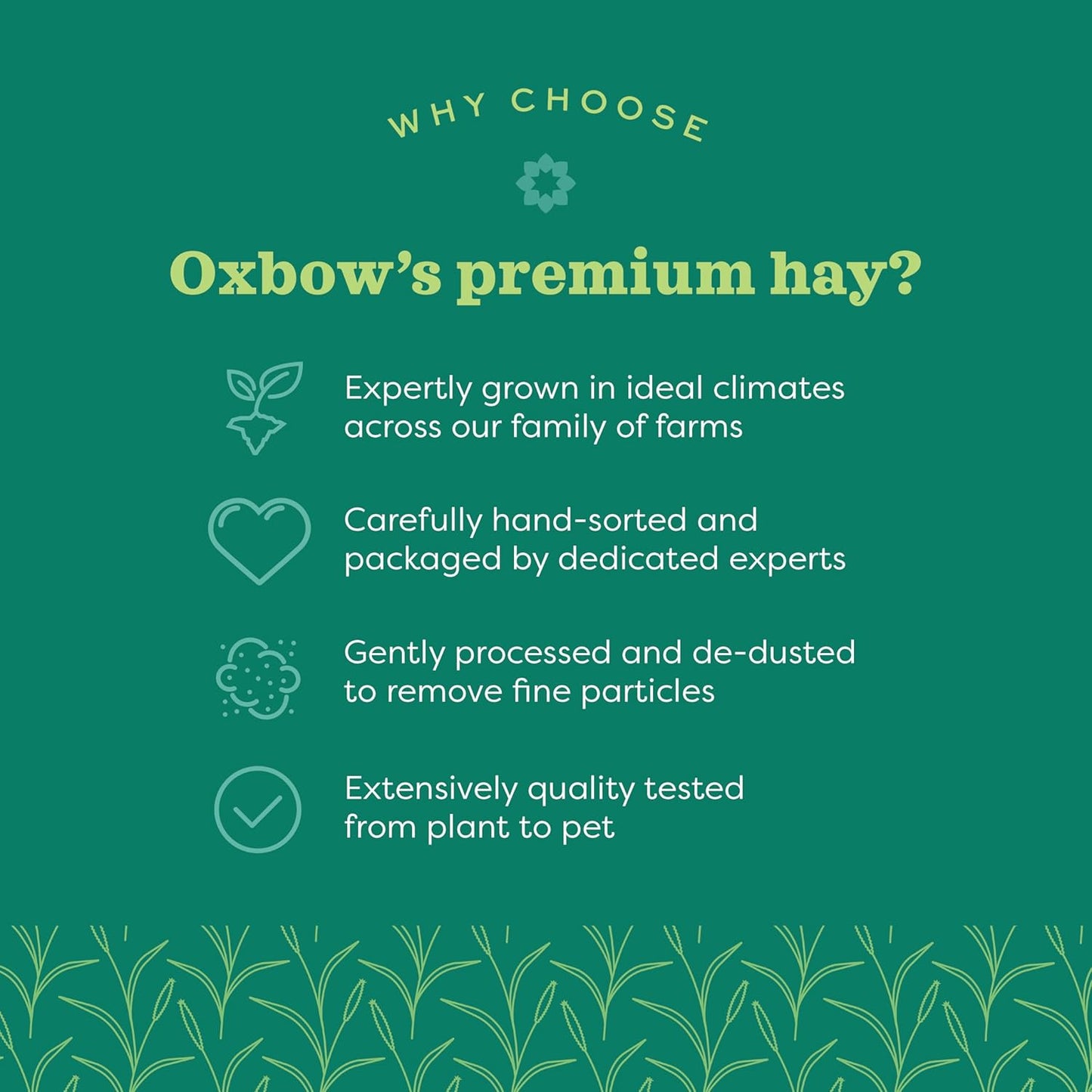 WHY CHOOSE

Oxbow's premium hay?

Expertly grown in ideal climates across our family of farms

Carefully hand-sorted and packaged by dedicated experts

Gently processed and de-dusted to remove fine particles

Extensively quality tested from plant to pet